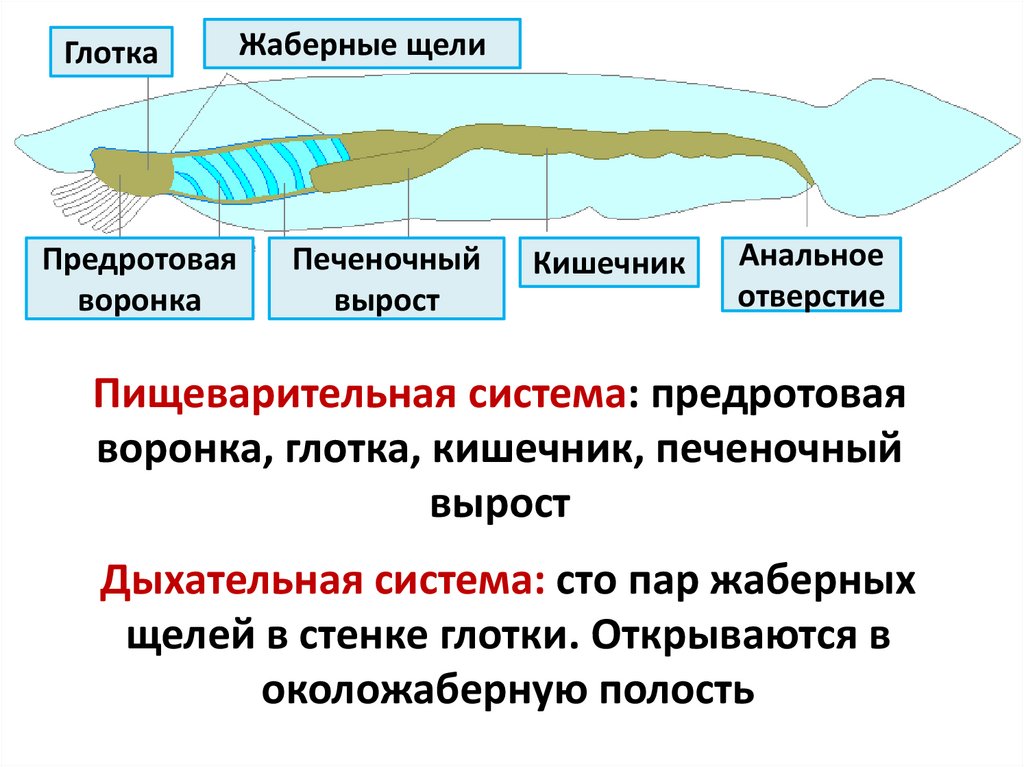 Глотка

Жаберные щели

Предротовая воронка

Печеночный вырост

Кишечник

Анальное отверстие

Пищеварительная система: предротовая воронка, глотка, кишечник, печеночный вырост

Дыхательная система: сто пар жаберных щелей в стенке глотки. Открываются в околожаберную полость